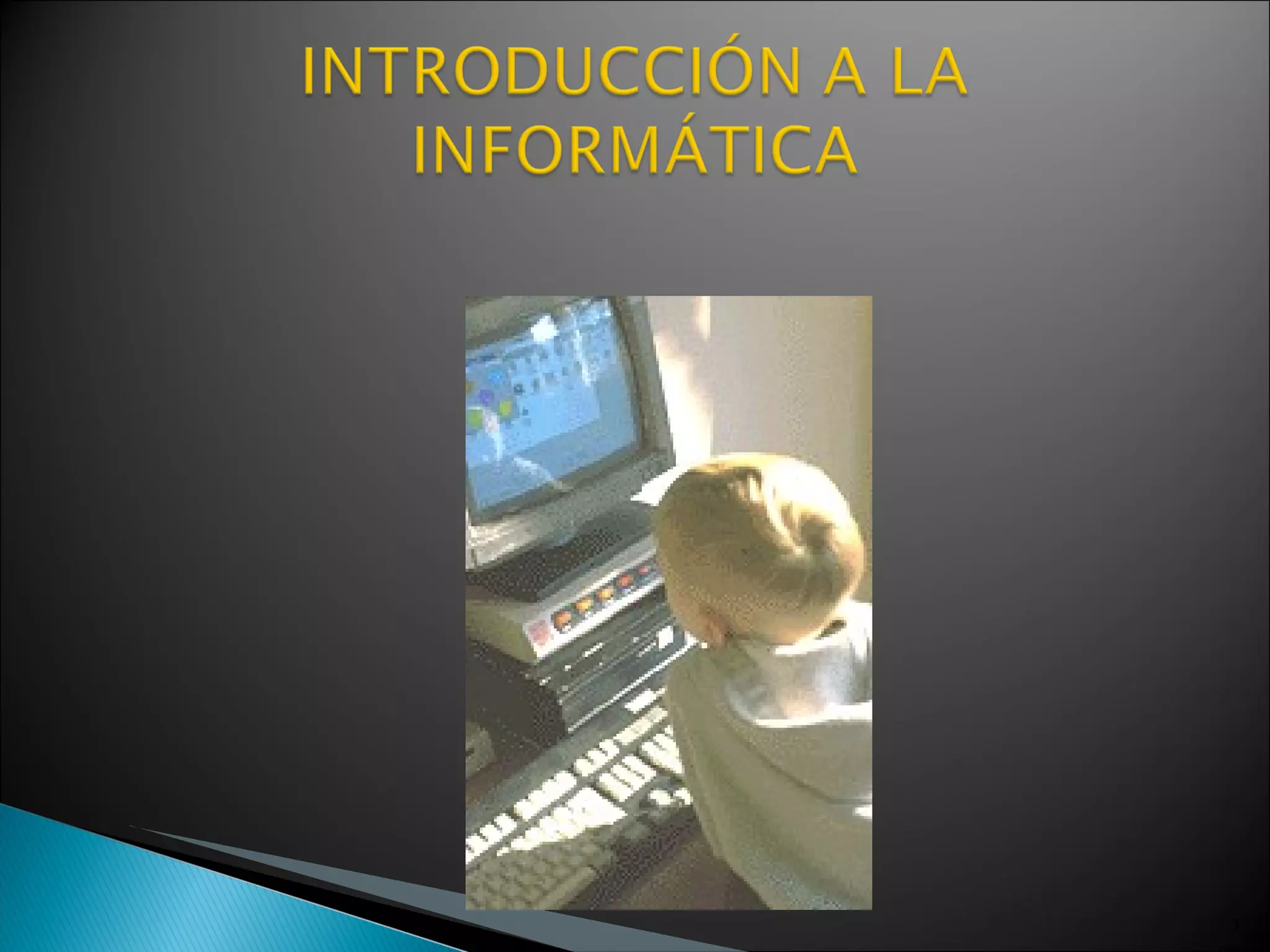 INTRODUCCIÓN A LA INFORMÁTICA